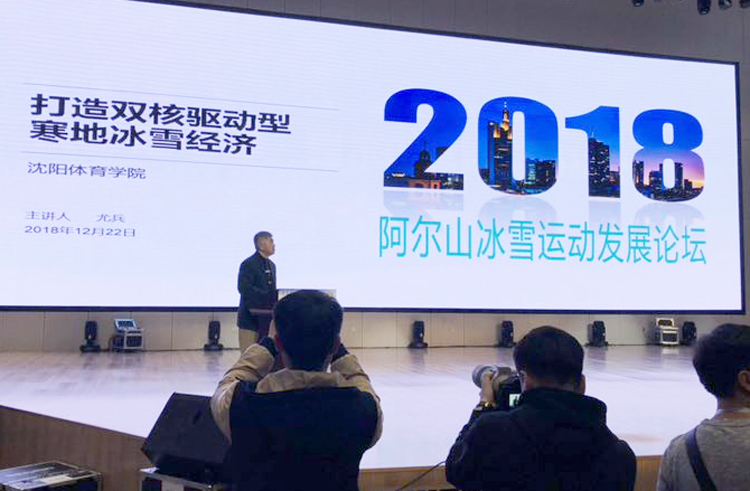 打造双核驱动型
寒地冰雪经济

沈阳体育学院

主讲人 尤兵
2018年12月22日

2018
阿尔山冰雪运动发展论坛